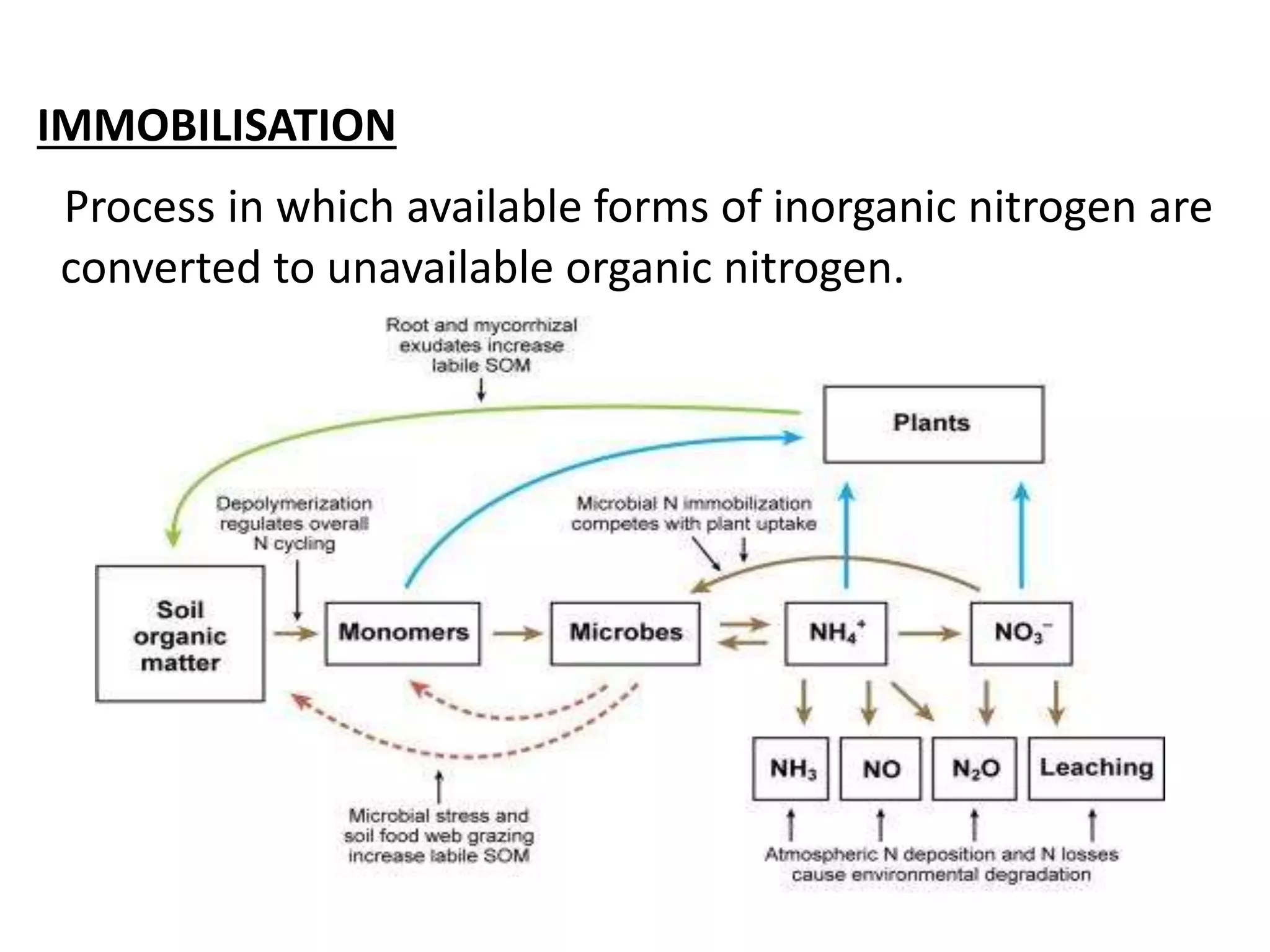 IMMOBILISATION

Process in which available forms of inorganic nitrogen are converted to unavailable organic nitrogen.

Root and mycorrhizal exudates increase labile SOM

Plants

Depolymerization regulates overall N cycling

Microbial N immobilization competes with plant uptake

Soil organic matter

Monomers

Microbes

$NH_4^+$

$NO_3^-$

$NH_3$

NO

$N_2O$

Leaching

Microbial stress and soil food web grazing increase labile SOM

Atmospheric N deposition and N losses cause environmental degradation